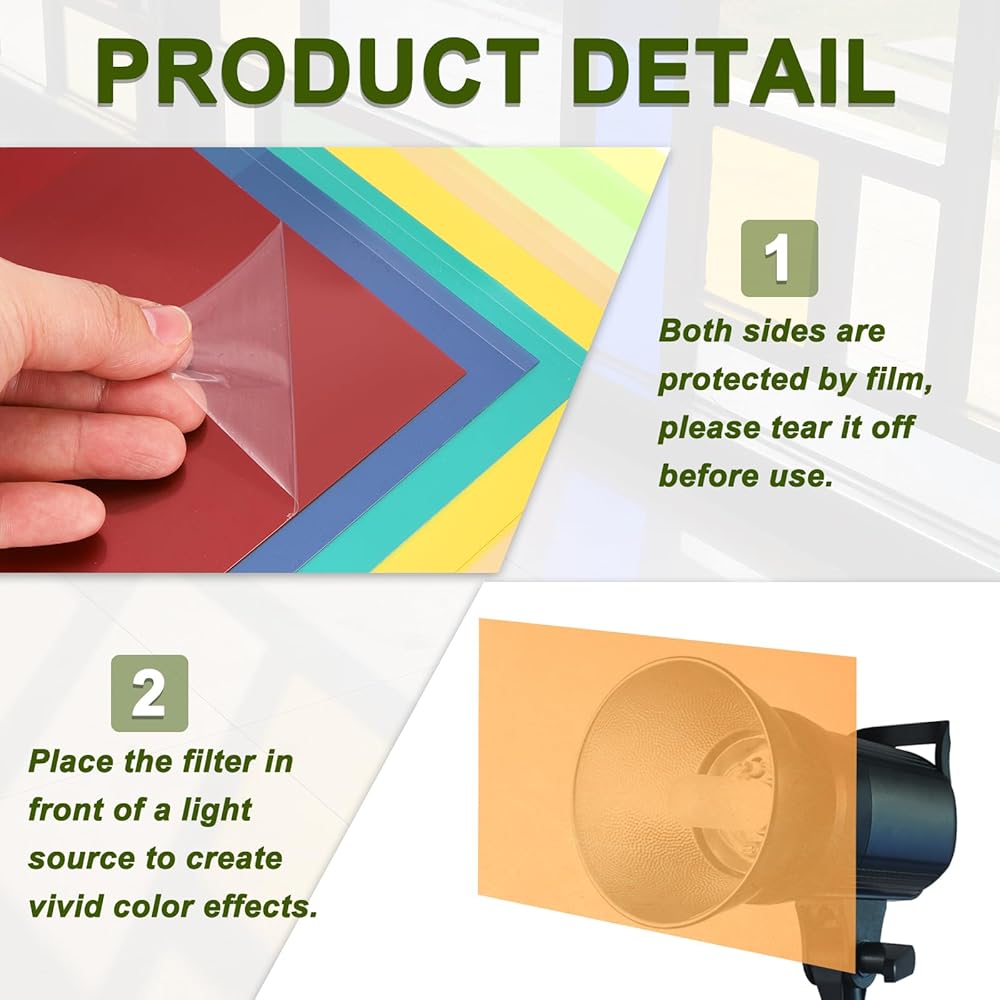 PRODUCT DETAIL

1

Both sides are protected by film, please tear it off before use.

2

Place the filter in front of a light source to create vivid color effects.